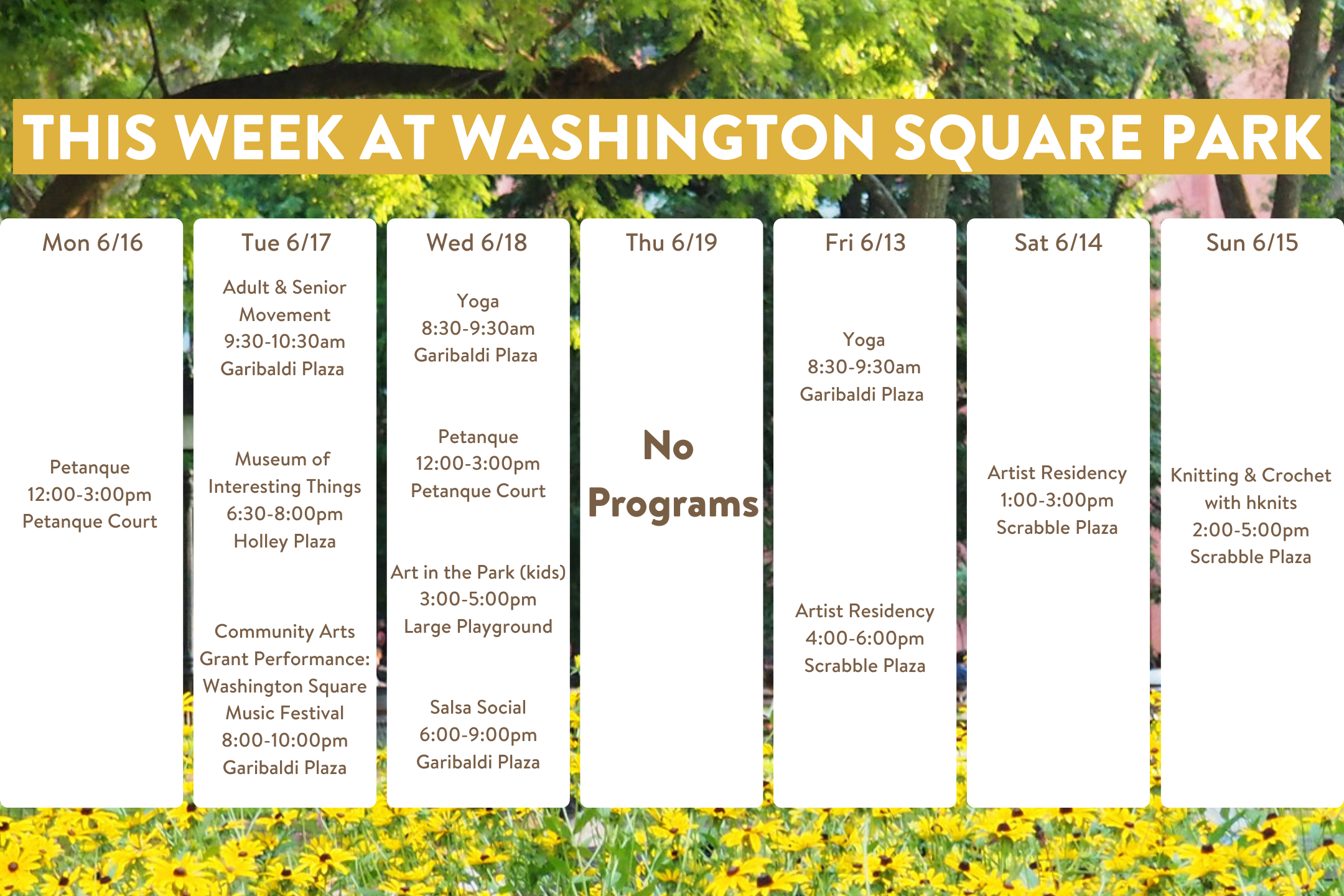 THIS WEEK AT WASHINGTON SQUARE PARK

Mon 6/16

Petanque
12:00-3:00pm
Petanque Court

Tue 6/17

Adult & Senior Movement
9:30-10:30am
Garibaldi Plaza

Museum of Interesting Things
6:30-8:00pm
Holley Plaza

Community Arts Grant Performance: Washington Square Music Festival
8:00-10:00pm
Garibaldi Plaza

Wed 6/18

Yoga
8:30-9:30am
Garibaldi Plaza

Petanque
12:00-3:00pm
Petanque Court

Art in the Park (kids)
3:00-5:00pm
Large Playground

Salsa Social
6:00-9:00pm
Garibaldi Plaza

Thu 6/19

No Programs

Fri 6/13

Yoga
8:30-9:30am
Garibaldi Plaza

Artist Residency
4:00-6:00pm
Scrabble Plaza

Sat 6/14

Artist Residency
1:00-3:00pm
Scrabble Plaza

Sun 6/15

Knitting & Crochet with hknits
2:00-5:00pm
Scrabble Plaza